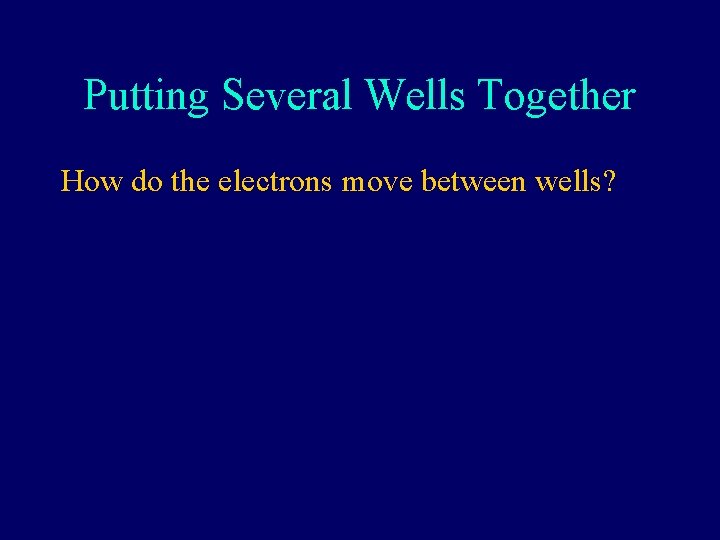 Putting Several Wells Together

How do the electrons move between wells?